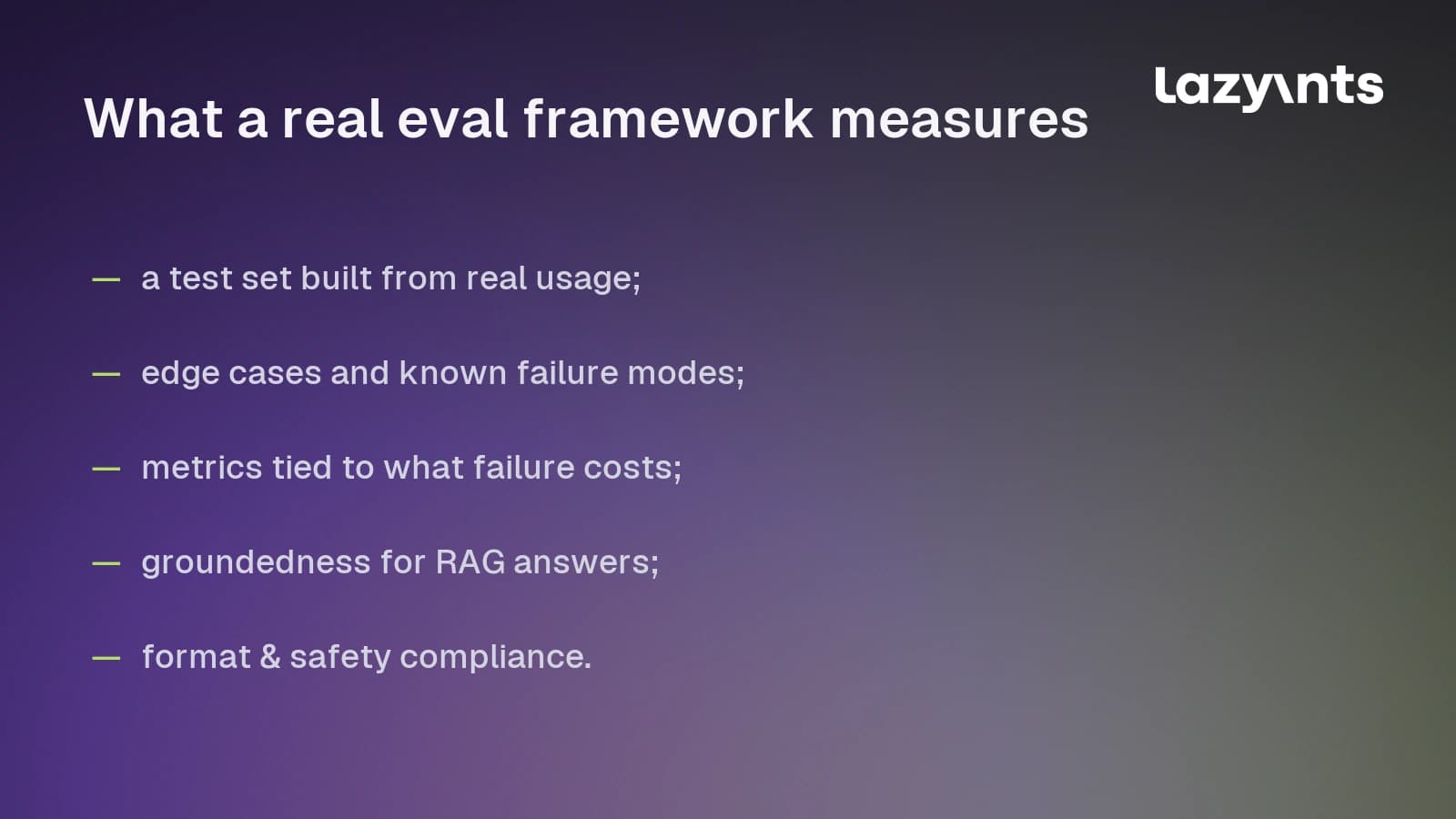 What a real eval framework measures

lazyants

— a test set built from real usage;

— edge cases and known failure modes;

— metrics tied to what failure costs;

— groundedness for RAG answers;

— format & safety compliance.